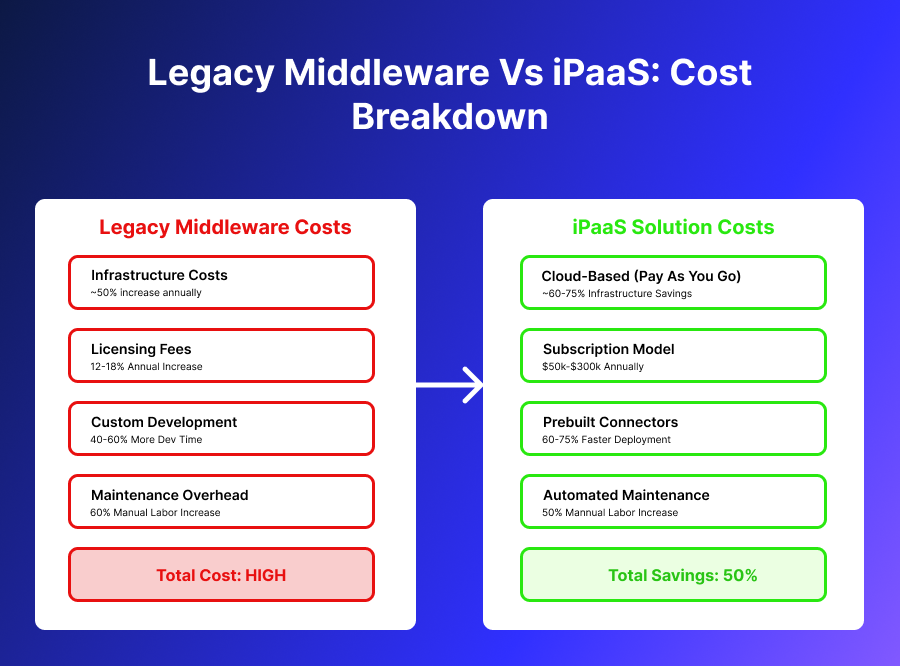 Legacy Middleware Vs iPaaS: Cost Breakdown

Legacy Middleware Costs

Infrastructure Costs
~50% increase annually

Licensing Fees
12-18% Annual Increase

Custom Development
40-60% More Dev Time

Maintenance Overhead
60% Manual Labor Increase

Total Cost: HIGH

iPaaS Solution Costs

Cloud-Based (Pay As You Go)
~60-75% Infrastructure Savings

Subscription Model
$50k-$300k Annually

Prebuilt Connectors
60-75% Faster Deployment

Automated Maintenance
50% Mannual Labor Increase

Total Savings: 50%